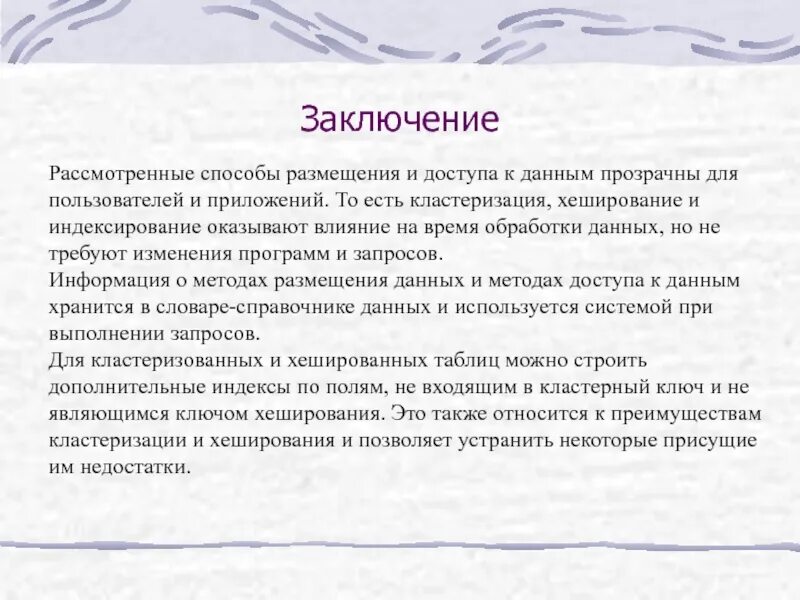 Заключение

Рассмотренные способы размещения и доступа к данным прозрачны для пользователей и приложений. То есть кластеризация, хеширование и индексирование оказывают влияние на время обработки данных, но не требуют изменения программ и запросов.
Информация о методах размещения данных и методах доступа к данным хранится в словаре-справочнике данных и используется системой при выполнении запросов.
Для кластеризованных и хешированных таблиц можно строить дополнительные индексы по полям, не входящим в кластерный ключ и не являющимся ключом хеширования. Это также относится к преимуществам кластеризации и хеширования и позволяет устранить некоторые присущие им недостатки.